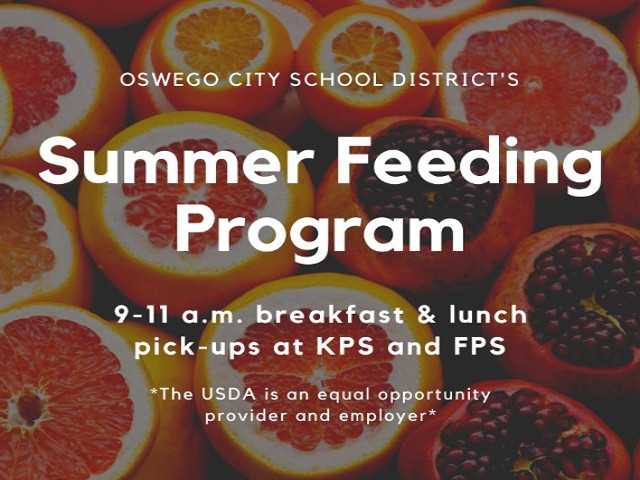 OSWEGO CITY SCHOOL DISTRICT'S

Summer Feeding Program

9-11 a.m. breakfast & lunch pick-ups at KPS and FPS

*The USDA is an equal opportunity provider and employer*